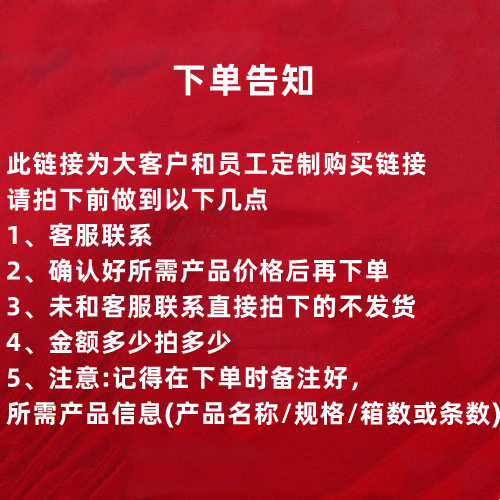 下单告知

此链接为大客户和员工定制购买链接
请拍下前做到以下几点
1、客服联系
2、确认好所需产品价格后再下单
3、未和客服联系直接拍下的不发货
4、金额多少拍多少
5、注意:记得在下单时备注好,
所需产品信息(产品名称/规格/箱数或条数)